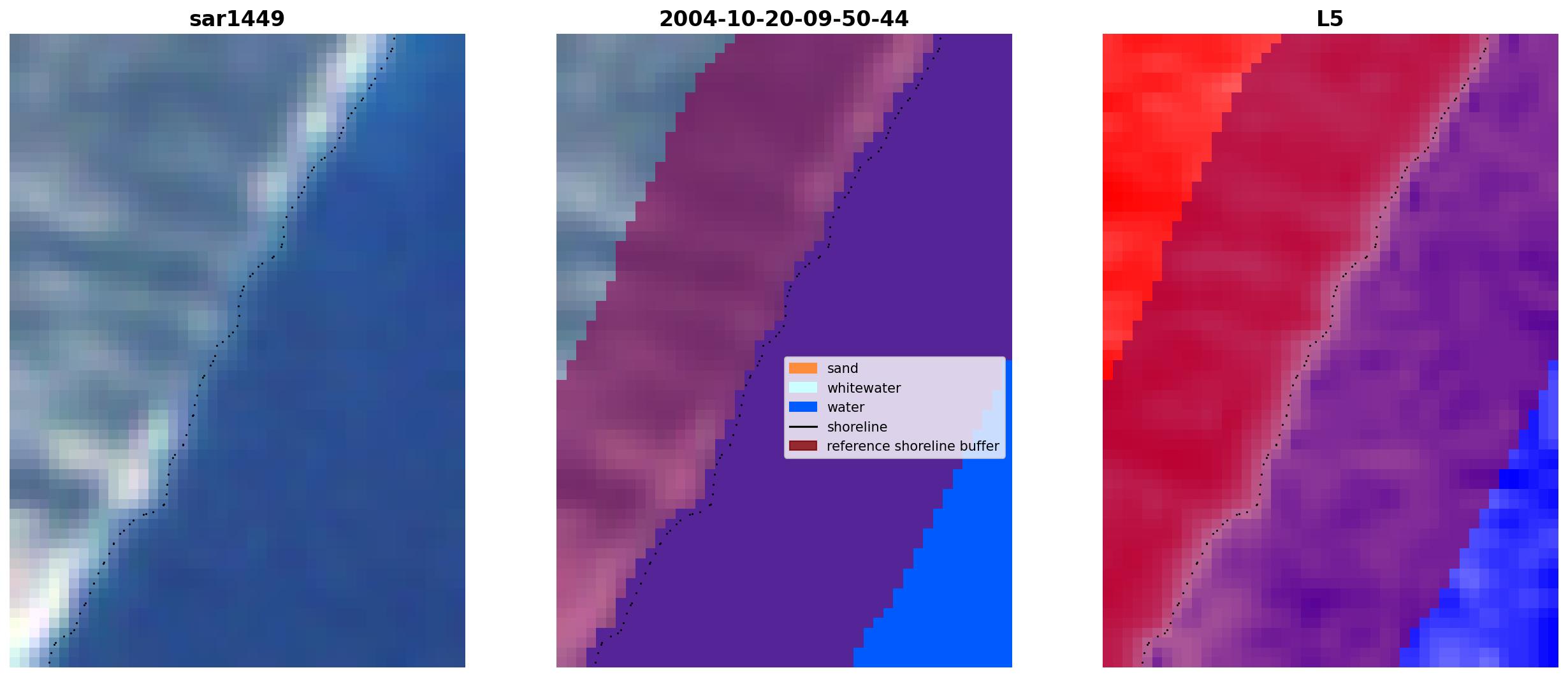 sar1449

2004-10-20-09-50-44

sand
whitewater
water
shoreline
reference shoreline buffer

L5